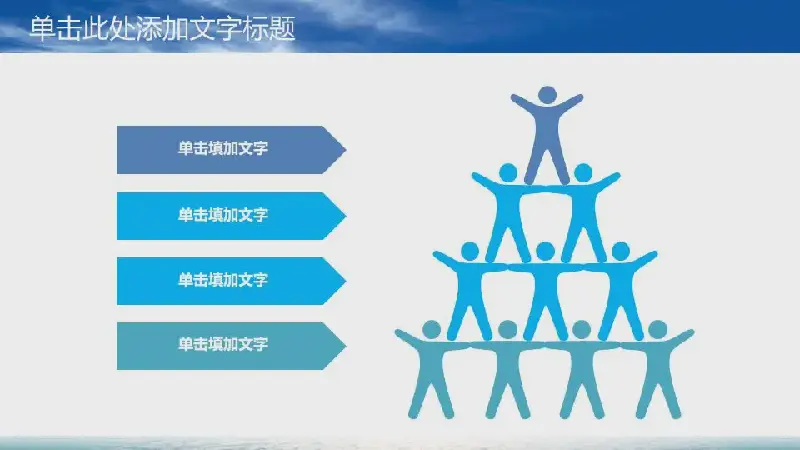 单击此处添加文字标题

单击填加文字

单击填加文字

单击填加文字

单击填加文字